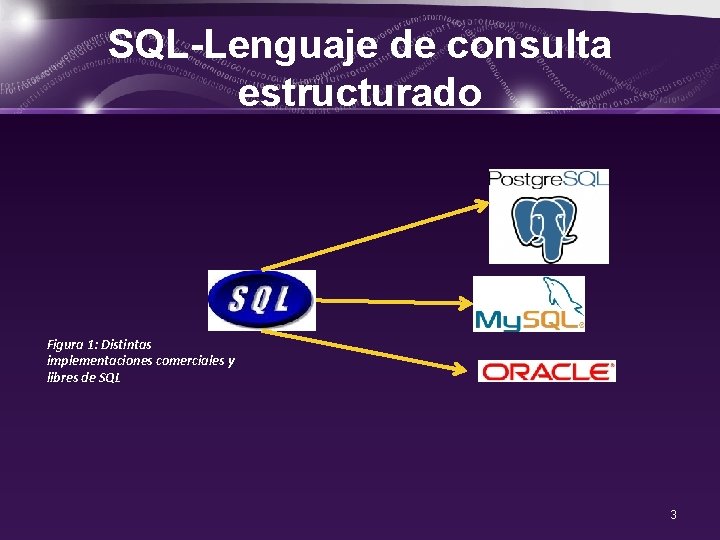 SQL-Lenguaje de consulta estructurado

PostgreSQL

SQL

MySQL

ORACLE

Figura 1: Distintas implementaciones comerciales y libres de SQL

3